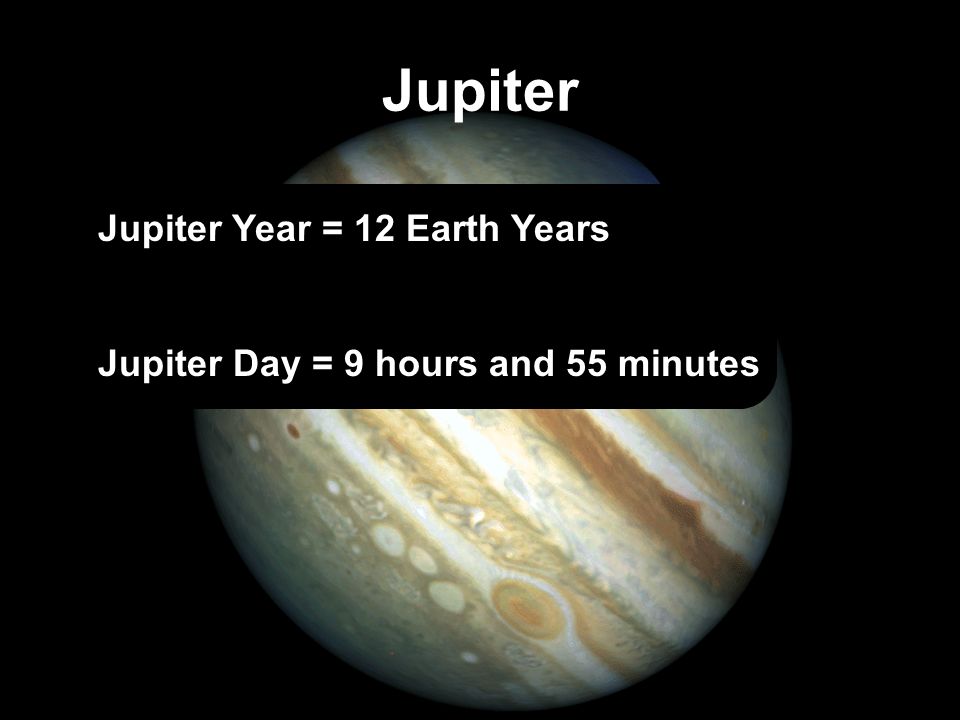 Jupiter

Jupiter Year = 12 Earth Years

Jupiter Day = 9 hours and 55 minutes